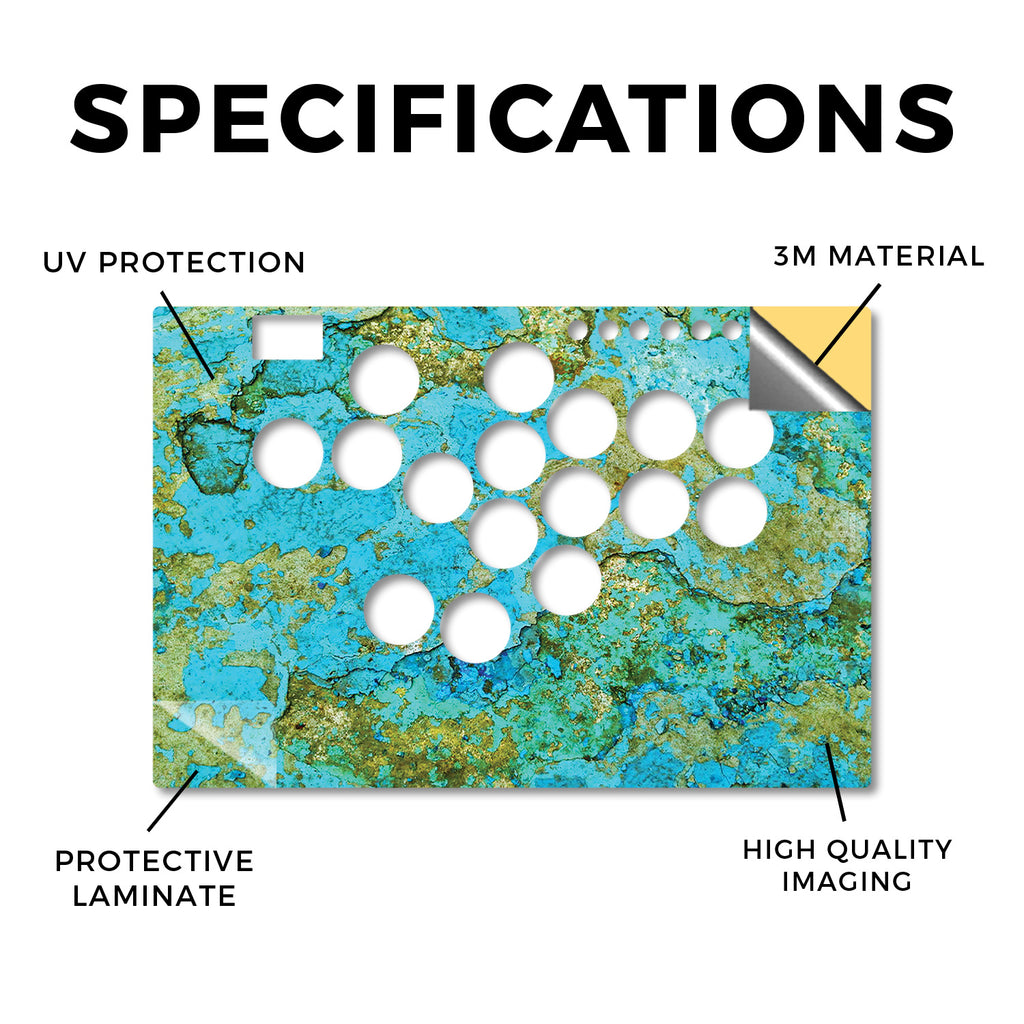 SPECIFICATIONS

UV PROTECTION

3M MATERIAL

PROTECTIVE LAMINATE

HIGH QUALITY IMAGING